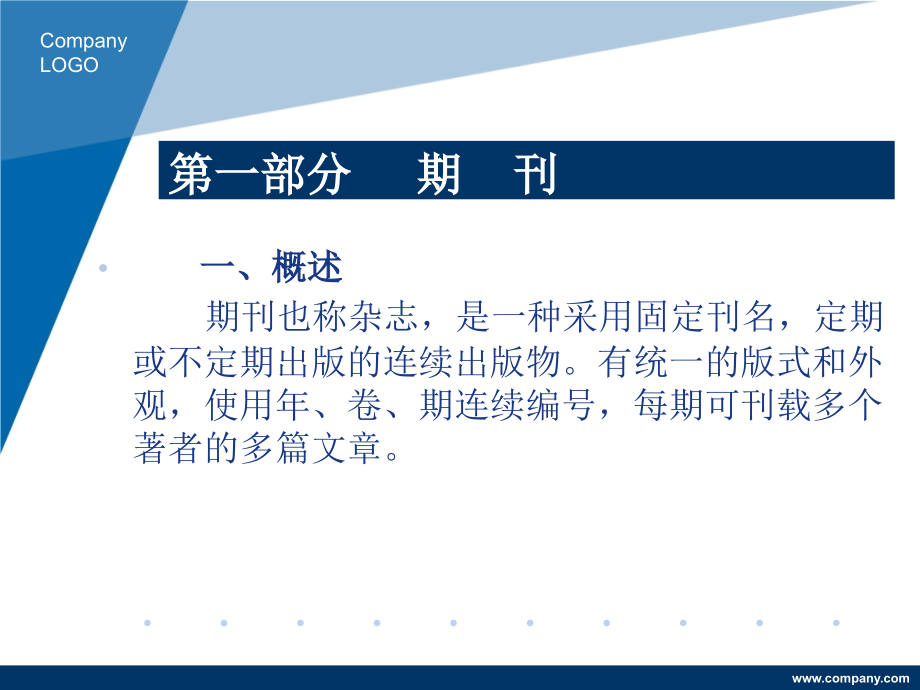 Company LOGO

第一部分　期　刊

一、概述

期刊也称杂志，是一种采用固定刊名，定期或不定期出版的连续出版物。有统一的版式和外观，使用年、卷、期连续编号，每期可刊载多个著者的多篇文章。

www.company.com